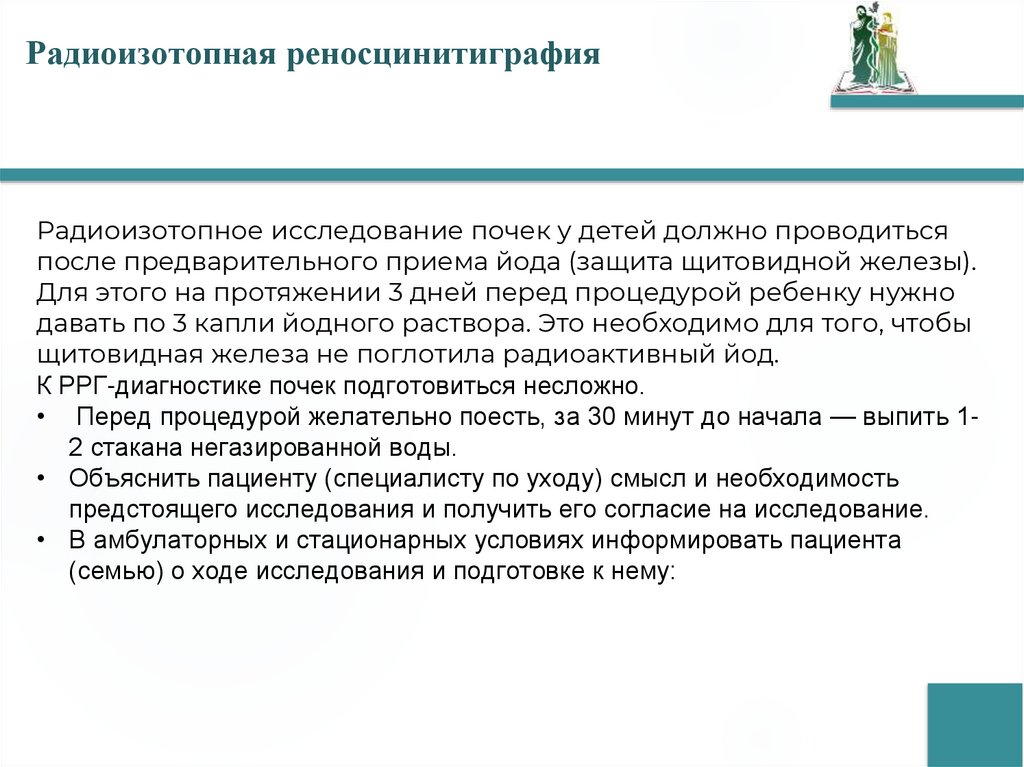 Радиоизотопная реносцинитиграфия

Радиоизотопное исследование почек у детей должно проводиться после предварительного приема йода (защита щитовидной железы). Для этого на протяжении 3 дней перед процедурой ребенку нужно давать по 3 капли йодного раствора. Это необходимо для того, чтобы щитовидная железа не поглотила радиоактивный йод.
К РРГ-диагностике почек подготовиться несложно.
• Перед процедурой желательно поесть, за 30 минут до начала — выпить 1-2 стакана негазированной воды.
• Объяснить пациенту (специалисту по уходу) смысл и необходимость предстоящего исследования и получить его согласие на исследование.
• В амбулаторных и стационарных условиях информировать пациента (семью) о ходе исследования и подготовке к нему: